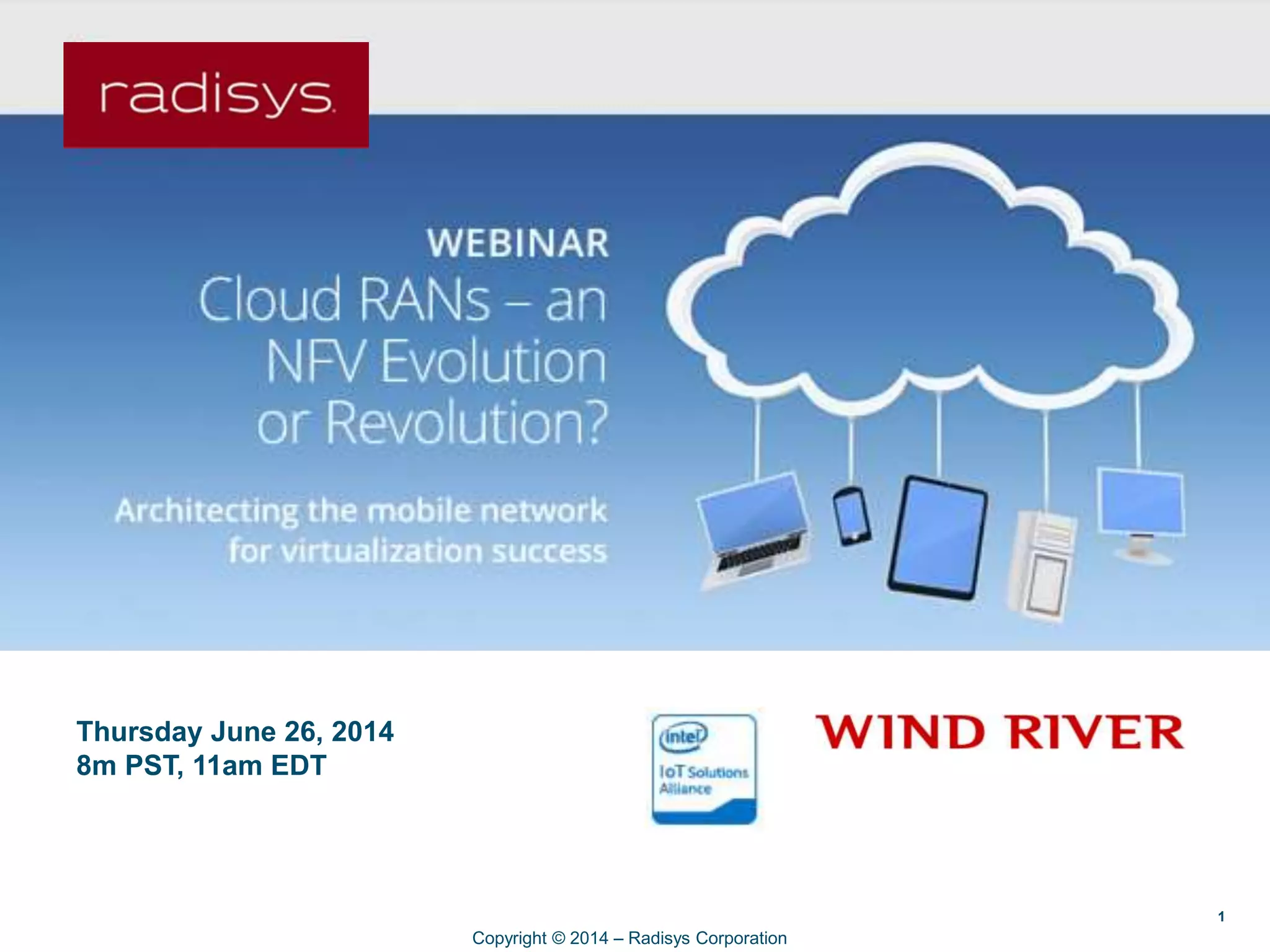 radisys

WEBINAR
Cloud RANs – an NFV Evolution or Revolution?

Architecting the mobile network for virtualization success

Thursday June 26, 2014
8m PST, 11am EDT

intel
IoT Solutions Alliance

WIND RIVER

1

Copyright © 2014 – Radisys Corporation